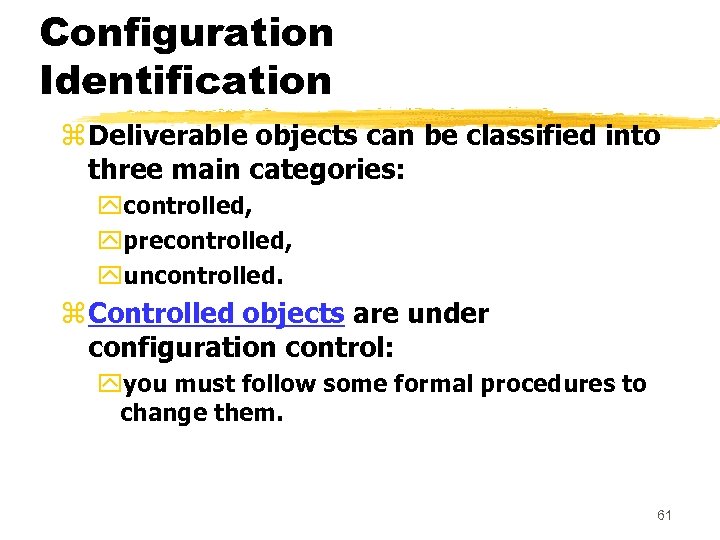 Configuration Identification

Deliverable objects can be classified into three main categories:

controlled,

precontrolled,

uncontrolled.

Controlled objects are under configuration control:

you must follow some formal procedures to change them.

61